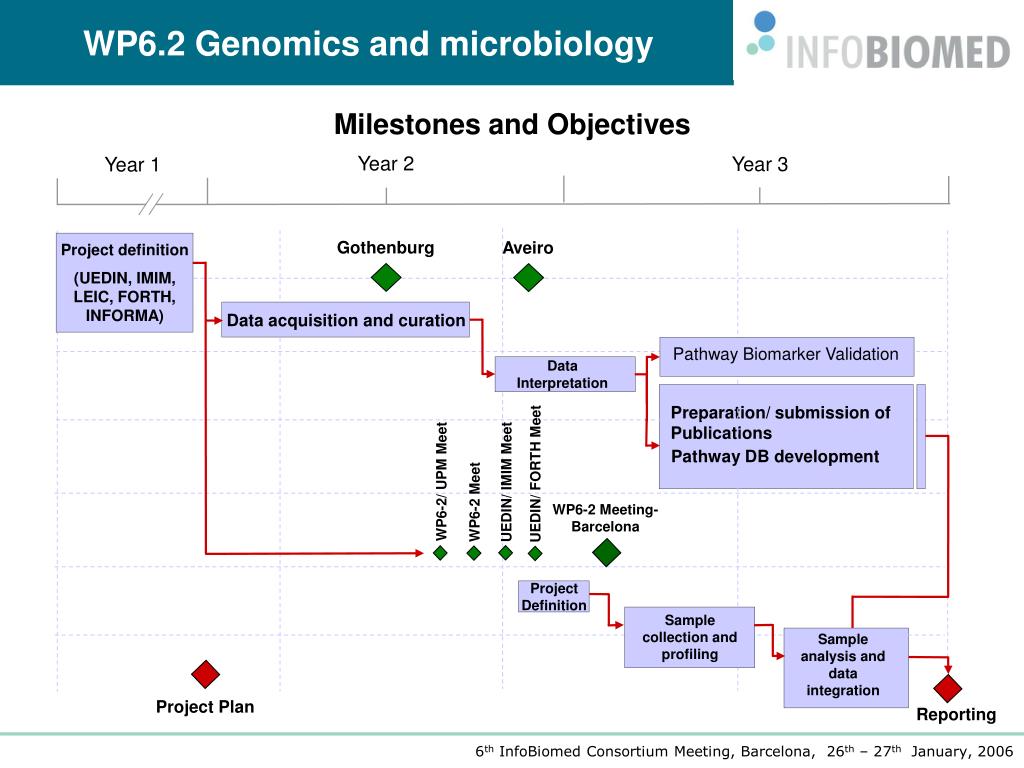 WP6.2 Genomics and microbiology

INFOBIOMED

Milestones and Objectives

Year 1

Year 2

Year 3

Project definition

(UEDIN, IMIM, LEIC, FORTH, INFORMA)

Gothenburg

Aveiro

Data acquisition and curation

Data Interpretation

Pathway Biomarker Validation

Preparation/ submission of Publications

Pathway DB development

WP6-2/ UPM Meet

WP6-2 Meet

UEDIN/ IMIM Meet

UEDIN/ FORTH Meet

WP6-2 Meeting-Barcelona

Project Definition

Sample collection and profiling

Sample analysis and data integration

Project Plan

Reporting

6$^{th}$ InfoBiomed Consortium Meeting, Barcelona, 26$^{th}$ – 27$^{th}$ January, 2006